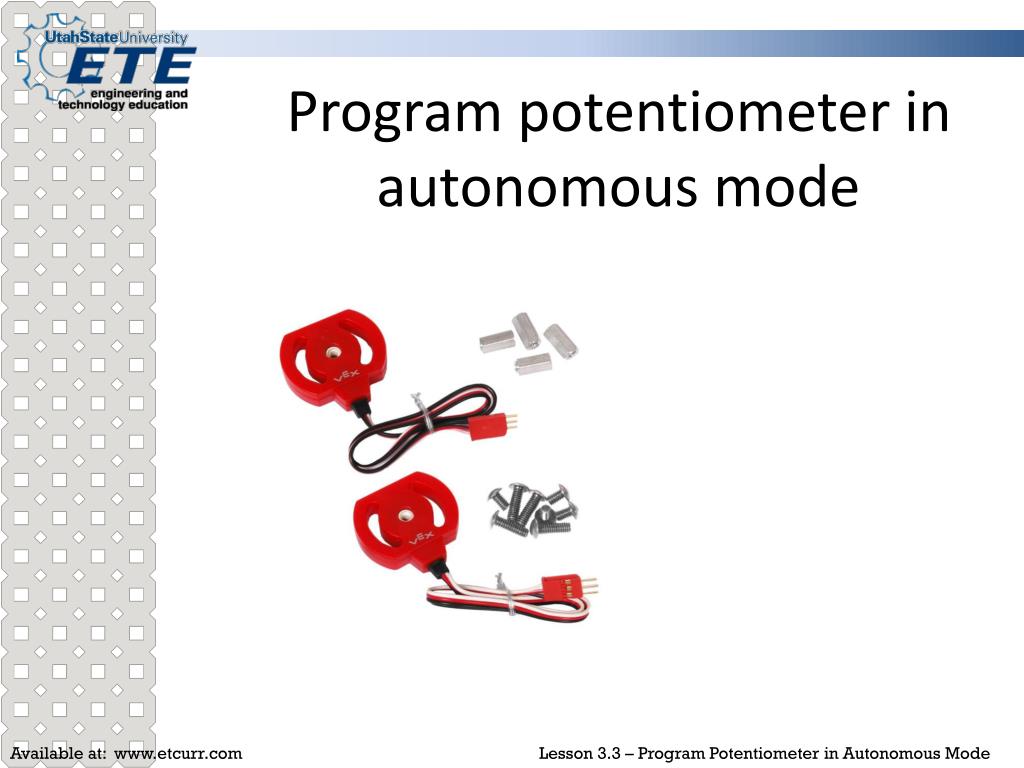 UtahStateUniversity
ETE
engineering and technology education

Program potentiometer in autonomous mode

VEX

VEX

Available at: www.etcurr.com

Lesson 3.3 – Program Potentiometer in Autonomous Mode